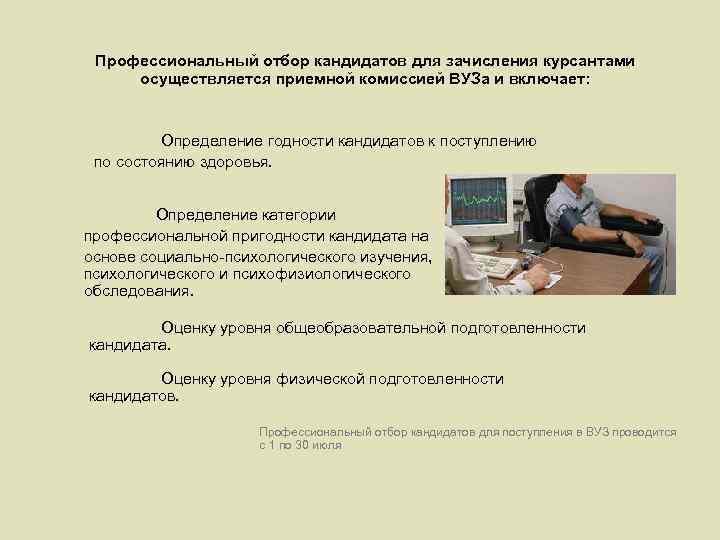 Профессиональный отбор кандидатов для зачисления курсантами осуществляется приемной комиссией ВУЗа и включает:

Определение годности кандидатов к поступлению по состоянию здоровья.

Определение категории профессиональной пригодности кандидата на основе социально-психологического изучения, психологического и психофизиологического обследования.

Оценку уровня общеобразовательной подготовленности кандидата.

Оценку уровня физической подготовленности кандидатов.

Профессиональный отбор кандидатов для поступления в ВУЗ проводится с 1 по 30 июля